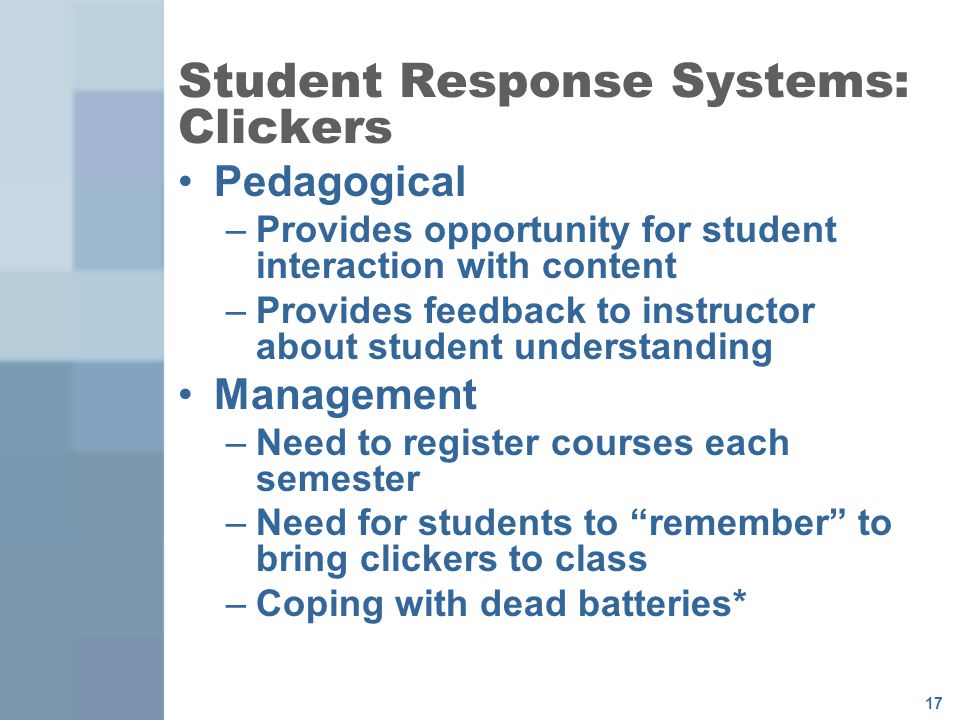 Student Response Systems: Clickers

• Pedagogical
– Provides opportunity for student interaction with content
– Provides feedback to instructor about student understanding
• Management
– Need to register courses each semester
– Need for students to “remember” to bring clickers to class
– Coping with dead batteries*

17